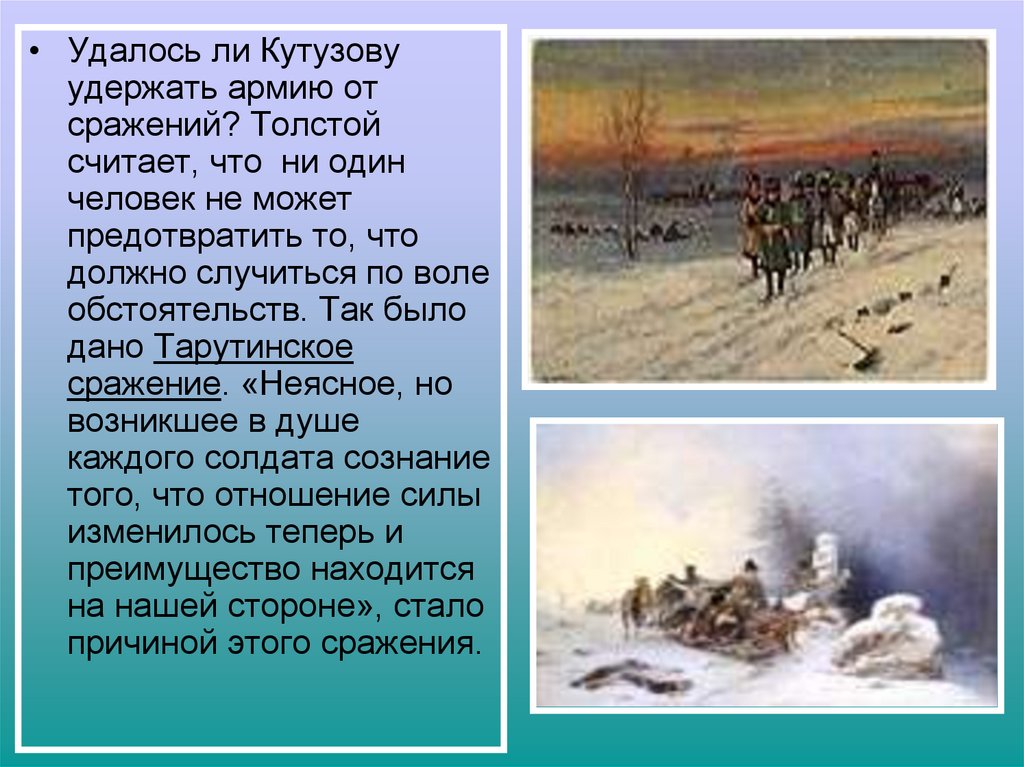 • Удалось ли Кутузову удержать армию от сражений? Толстой считает, что ни один человек не может предотвратить то, что должно случиться по воле обстоятельств. Так было дано Тарутинское сражение. «Неясное, но возникшее в душе каждого солдата сознание того, что отношение силы изменилось теперь и преимущество находится на нашей стороне», стало причиной этого сражения.